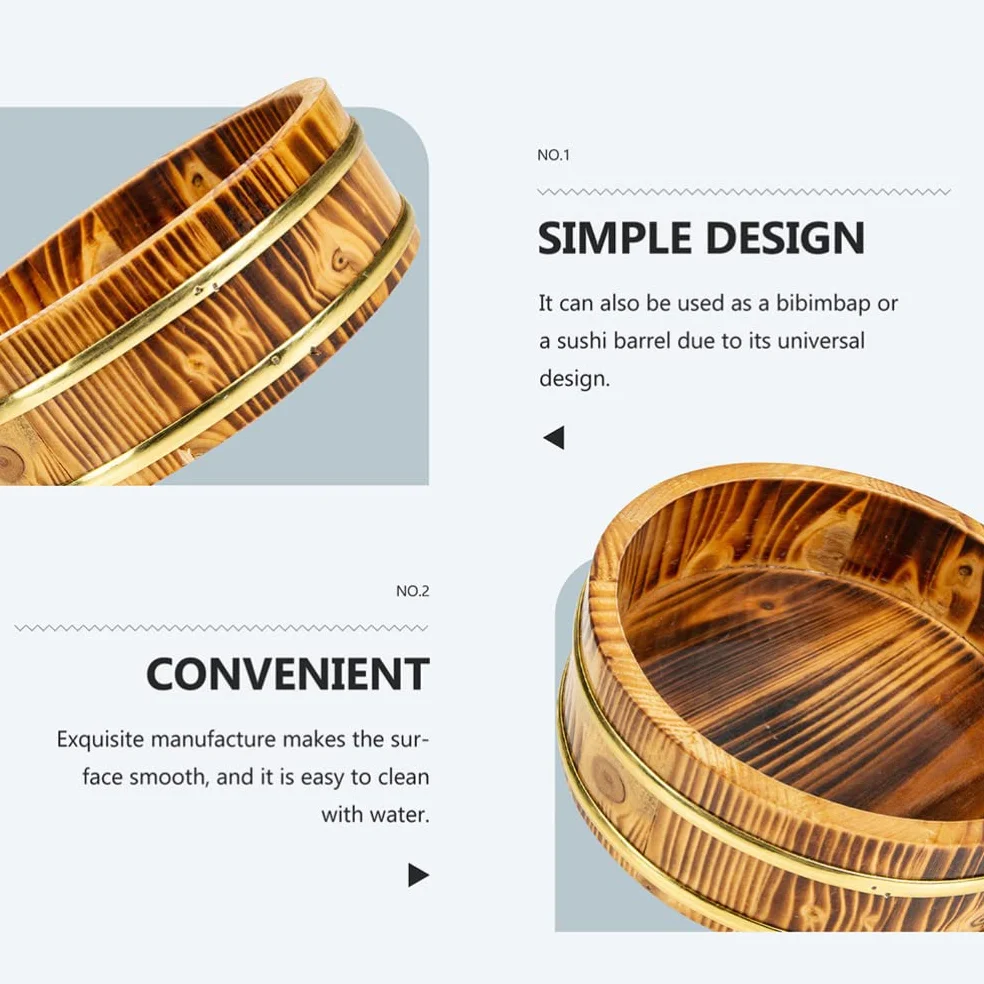 NO.1

SIMPLE DESIGN

It can also be used as a bibimbap or a sushi barrel due to its universal design.

NO.2

CONVENIENT

Exquisite manufacture makes the surface smooth, and it is easy to clean with water.